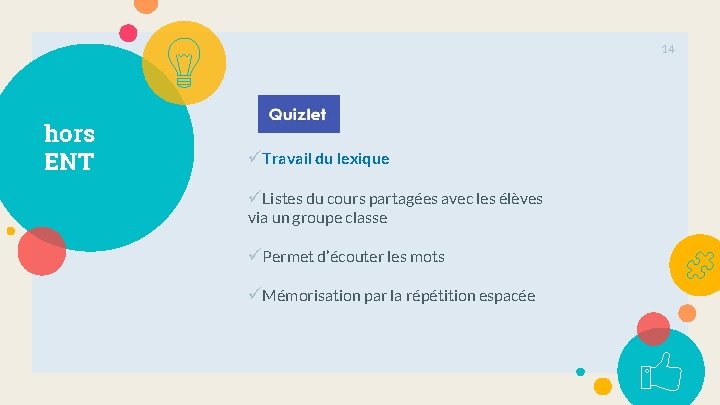 14

hors ENT

Quizlet

✓Travail du lexique

✓Listes du cours partagées avec les élèves via un groupe classe

✓Permet d'écouter les mots

✓Mémorisation par la répétition espacée